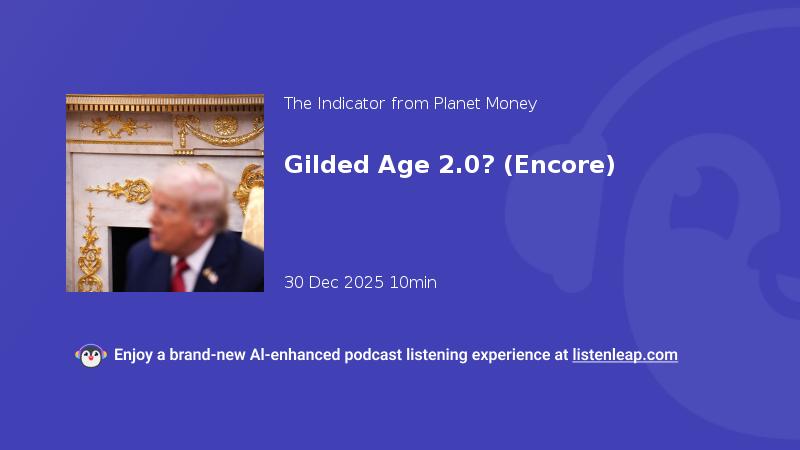 The Indicator from Planet Money

Gilded Age 2.0? (Encore)

30 Dec 2025 10min

Enjoy a brand-new AI-enhanced podcast listening experience at listenleap.com